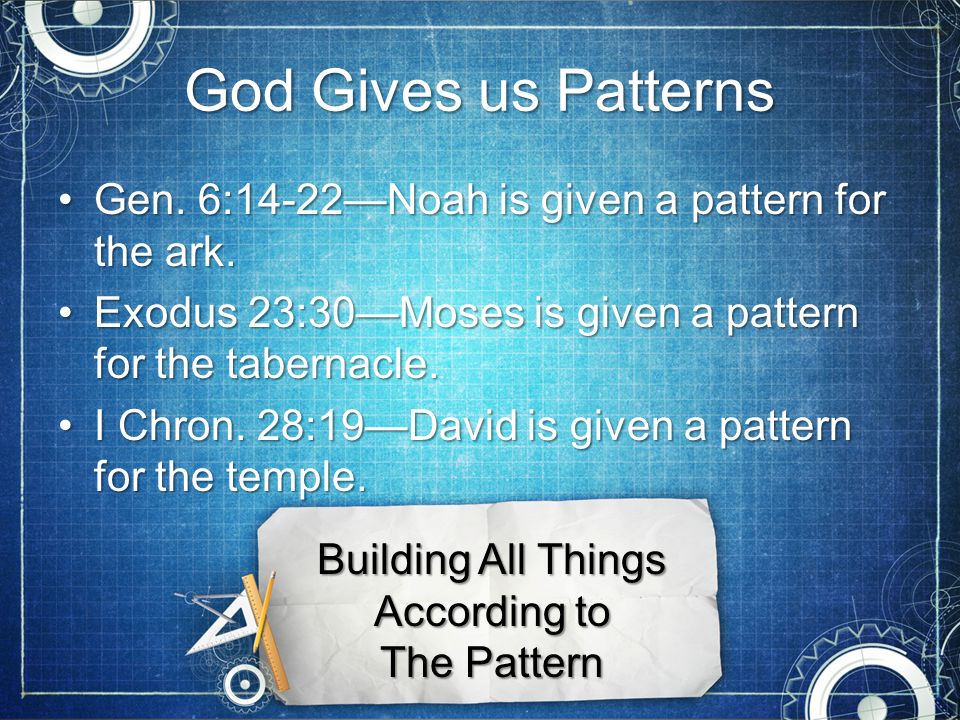 God Gives us Patterns

• Gen. 6:14-22—Noah is given a pattern for the ark.
• Exodus 23:30—Moses is given a pattern for the tabernacle.
• I Chron. 28:19—David is given a pattern for the temple.

Building All Things According to The Pattern